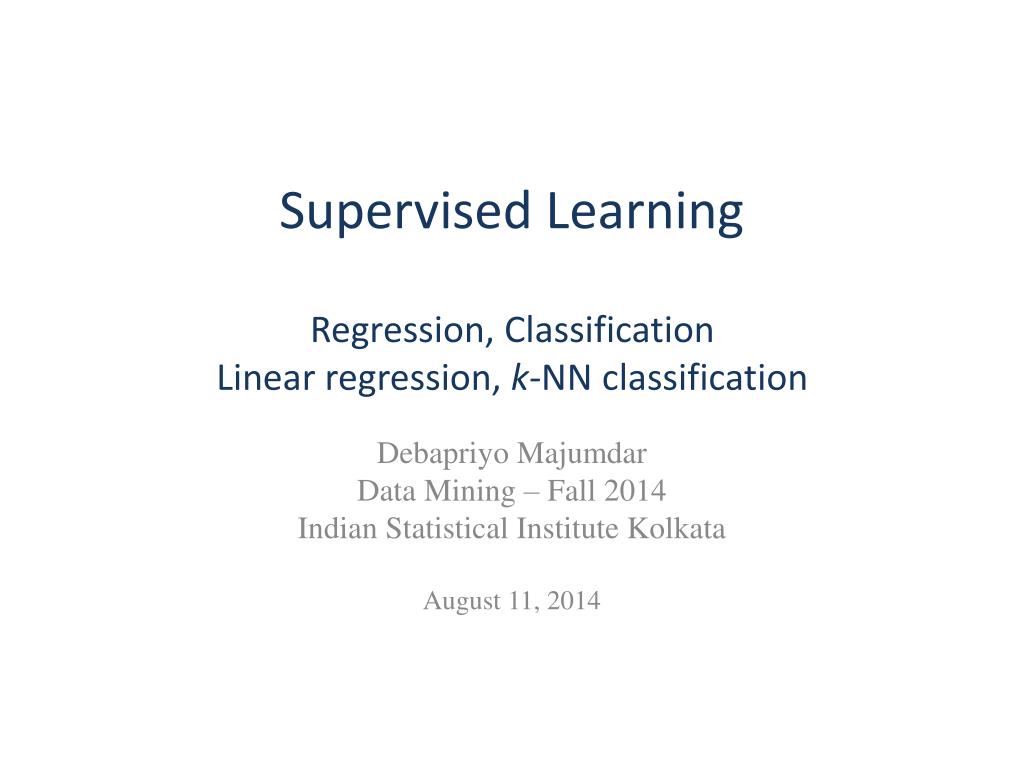 Supervised Learning

Regression, Classification
Linear regression, k-NN classification

Debapriyo Majumdar
Data Mining – Fall 2014
Indian Statistical Institute Kolkata

August 11, 2014